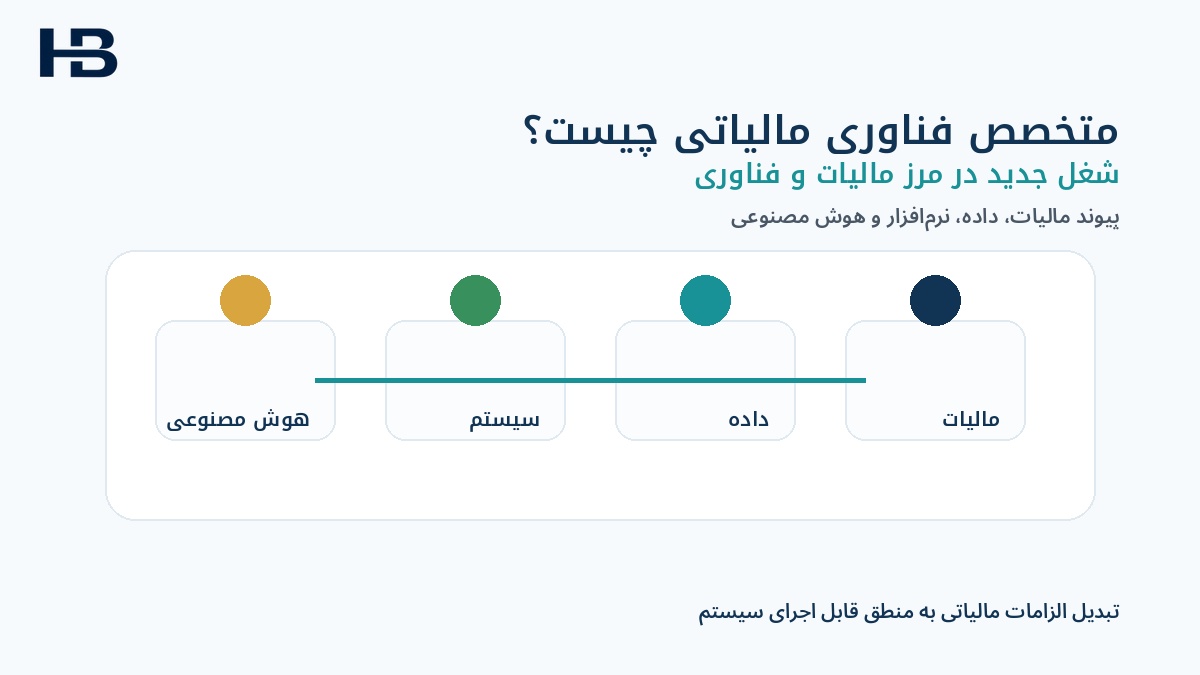 HB

متخصص فناوری مالیاتی چیست؟
شغل جدید در مرز مالیات و فناوری

پیوند مالیات، داده، نرم‌افزار و هوش مصنوعی

مالیات

داده

سیستم

هوش مصنوعی

تبدیل الزامات مالیاتی به منطق قابل اجرای سیستم